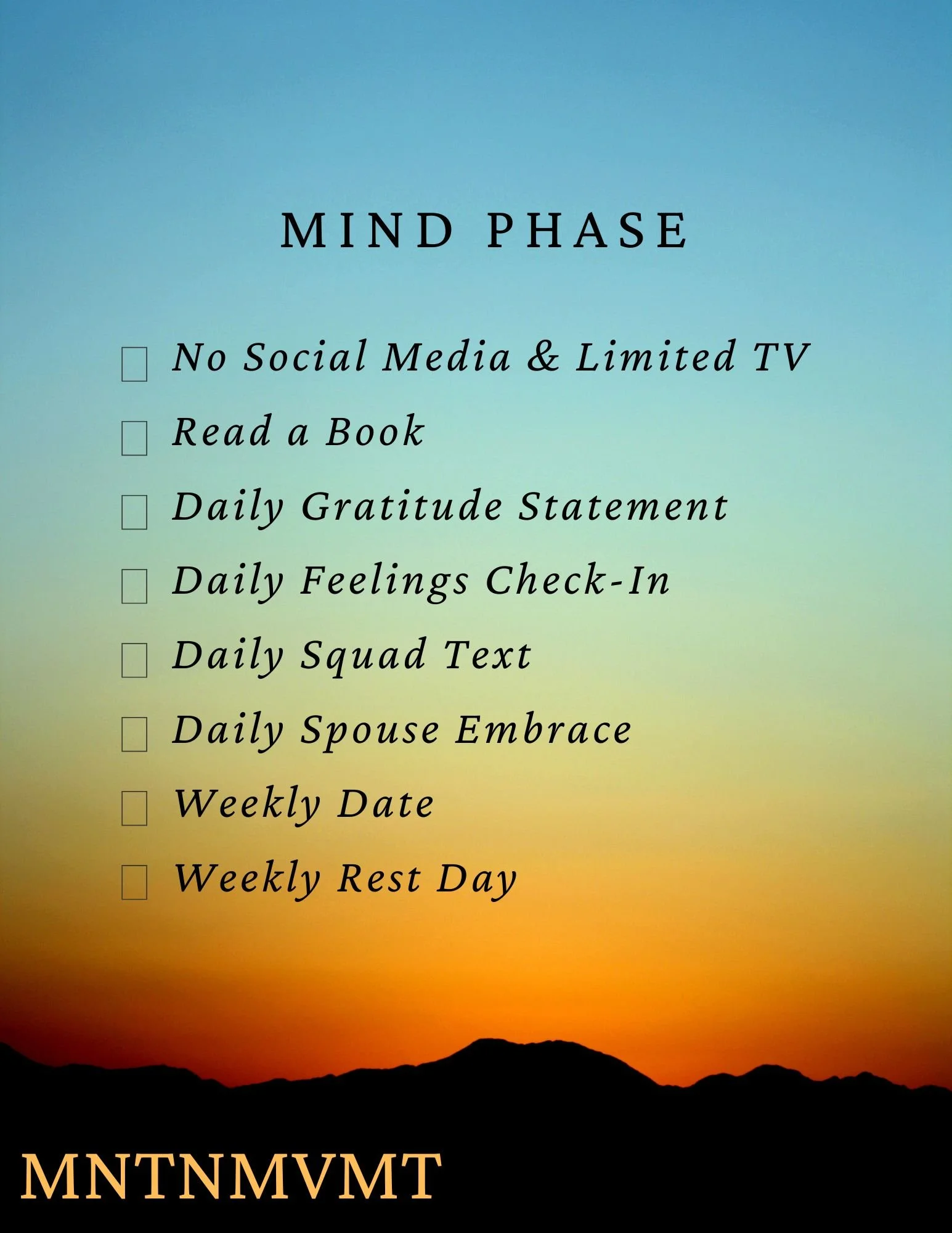 MIND PHASE

☐ No Social Media & Limited TV
☐ Read a Book
☐ Daily Gratitude Statement
☐ Daily Feelings Check-In
☐ Daily Squad Text
☐ Daily Spouse Embrace
☐ Weekly Date
☐ Weekly Rest Day

MNTNMVMT